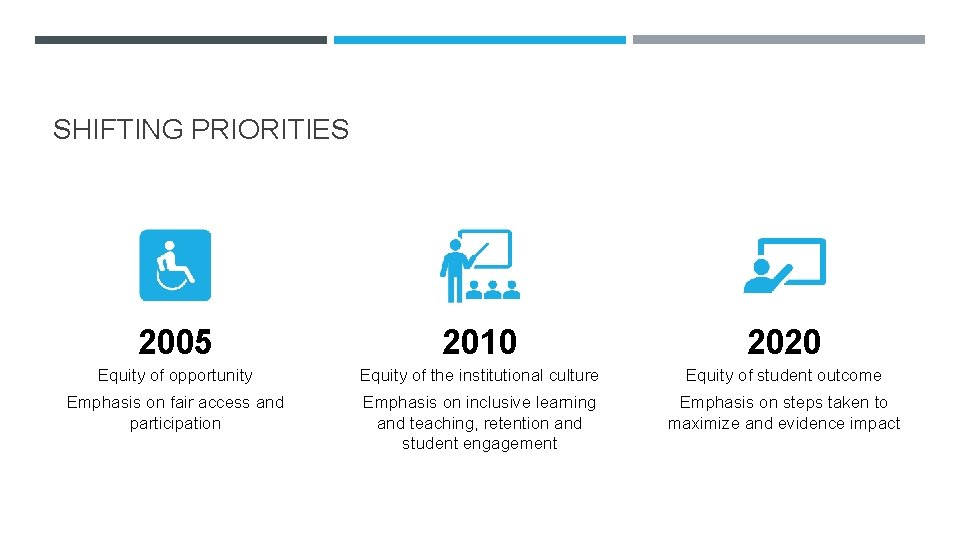 SHIFTING PRIORITIES

2005

Equity of opportunity

Emphasis on fair access and participation

2010

Equity of the institutional culture

Emphasis on inclusive learning and teaching, retention and student engagement

2020

Equity of student outcome

Emphasis on steps taken to maximize and evidence impact